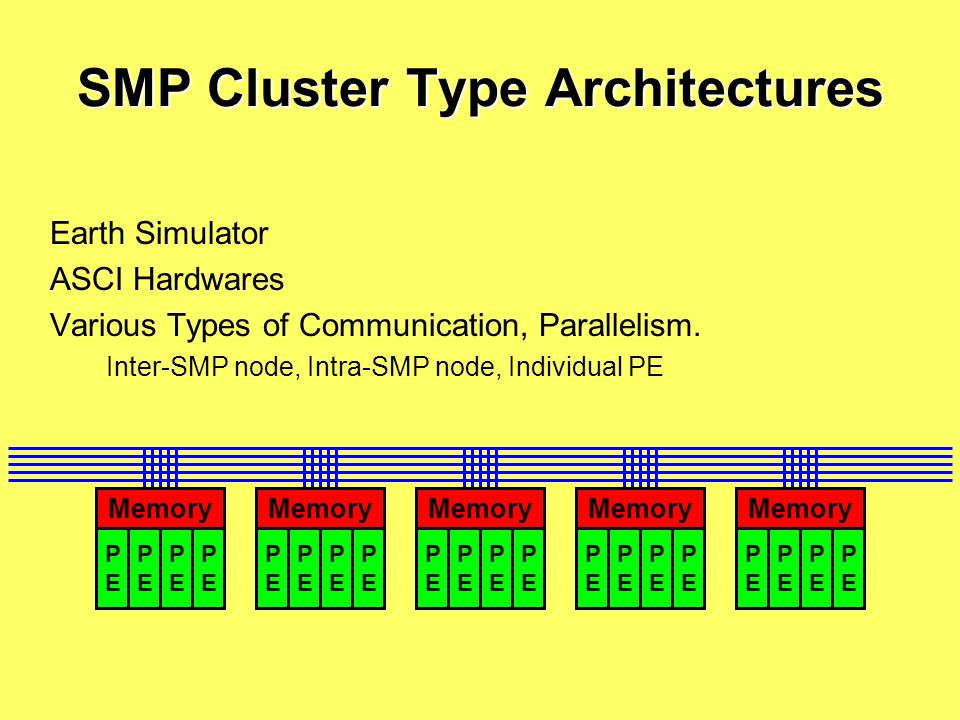 SMP Cluster Type Architectures

Earth Simulator
ASCI Hardwares
Various Types of Communication, Parallelism.
Inter-SMP node, Intra-SMP node, Individual PE

Memory
PE PE PE PE

Memory
PE PE PE PE

Memory
PE PE PE PE

Memory
PE PE PE PE

Memory
PE PE PE PE